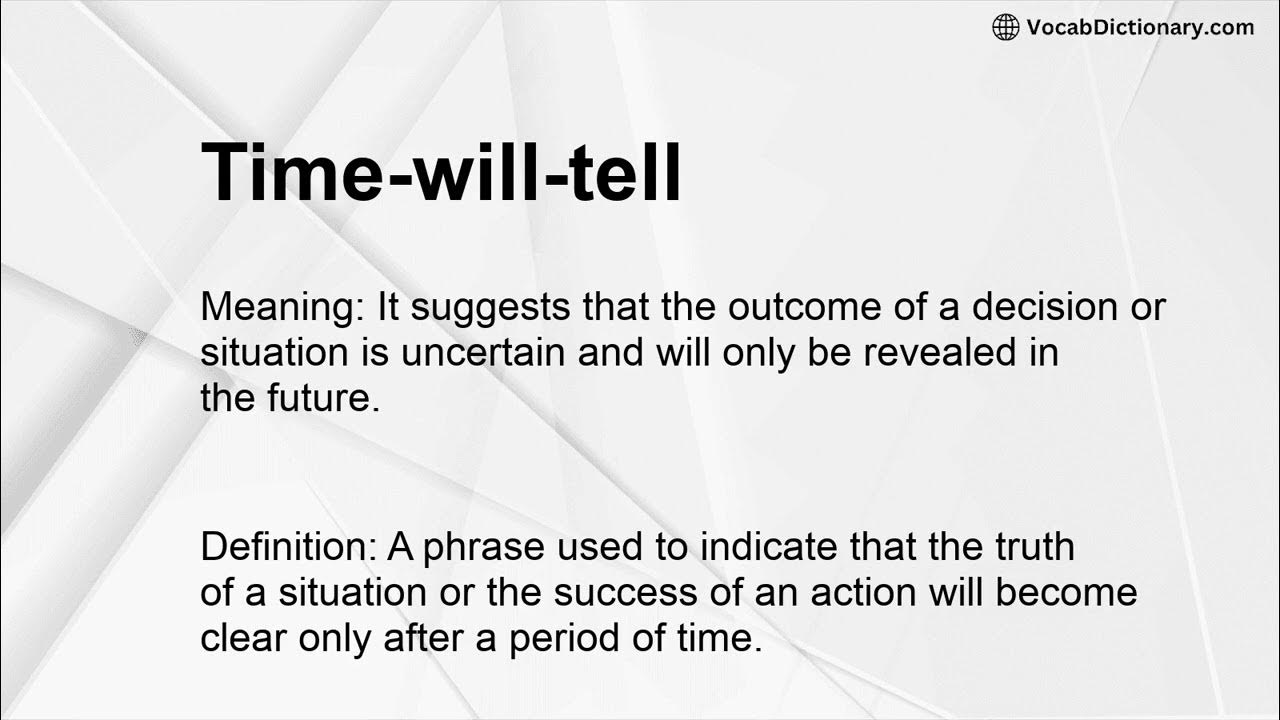 VocabDictionary.com

Time-will-tell

Meaning: It suggests that the outcome of a decision or situation is uncertain and will only be revealed in the future.

Definition: A phrase used to indicate that the truth of a situation or the success of an action will become clear only after a period of time.